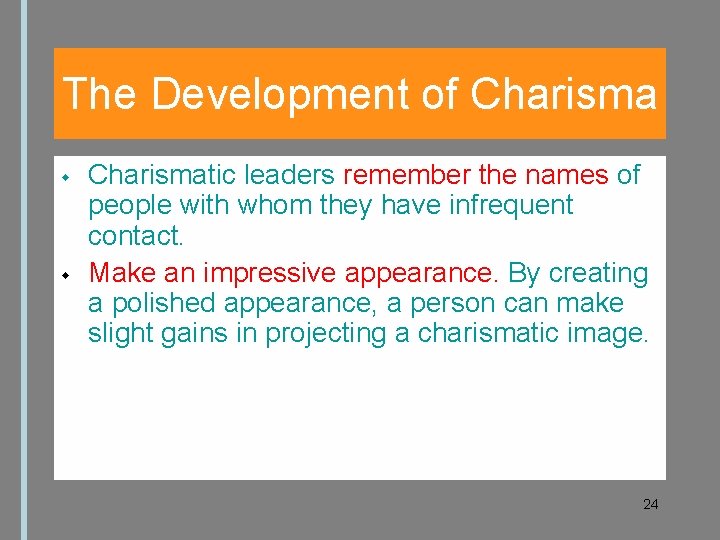 The Development of Charisma

- Charismatic leaders remember the names of people with whom they have infrequent contact.
- Make an impressive appearance. By creating a polished appearance, a person can make slight gains in projecting a charismatic image.

24